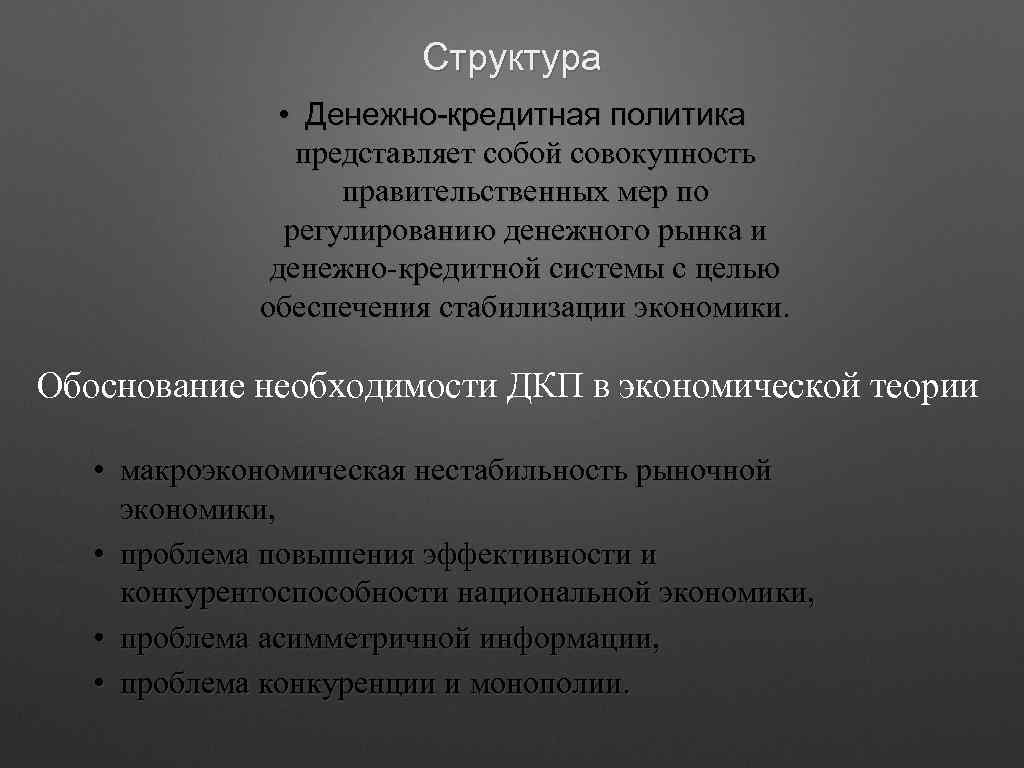 Структура

• Денежно-кредитная политика представляет собой совокупность правительственных мер по регулированию денежного рынка и денежно-кредитной системы с целью обеспечения стабилизации экономики.

Обоснование необходимости ДКП в экономической теории

• макроэкономическая нестабильность рыночной экономики,
• проблема повышения эффективности и конкурентоспособности национальной экономики,
• проблема асимметричной информации,
• проблема конкуренции и монополии.